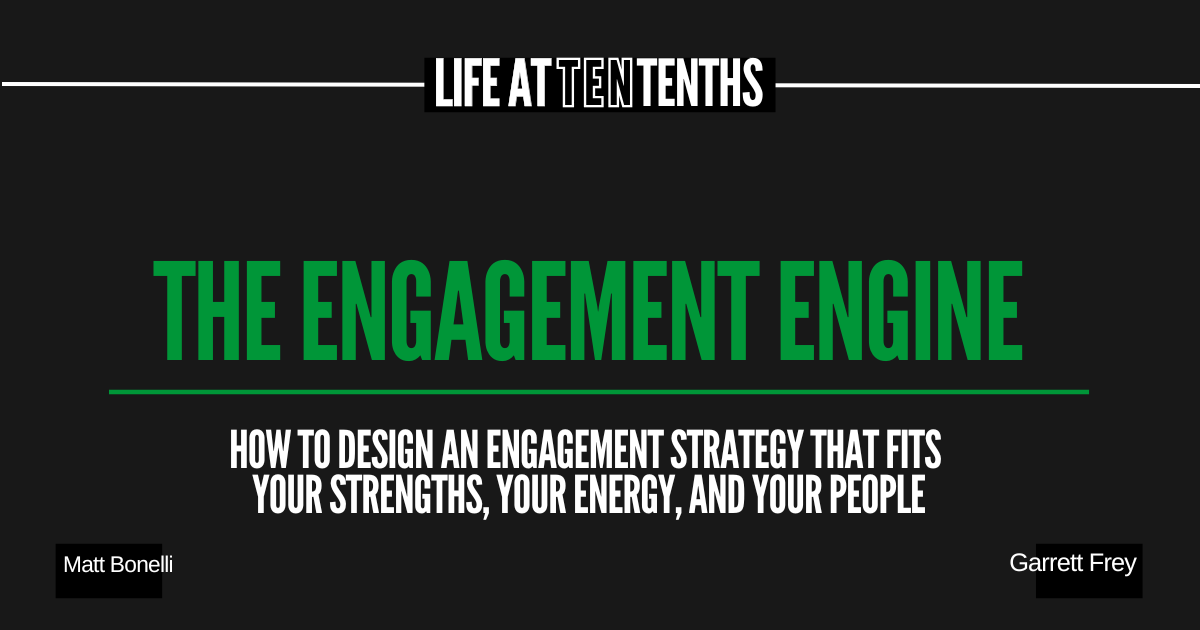 LIFE AT TEN TENTHS

THE ENGAGEMENT ENGINE

HOW TO DESIGN AN ENGAGEMENT STRATEGY THAT FITS YOUR STRENGTHS, YOUR ENERGY, AND YOUR PEOPLE

Matt Bonelli

Garrett Frey